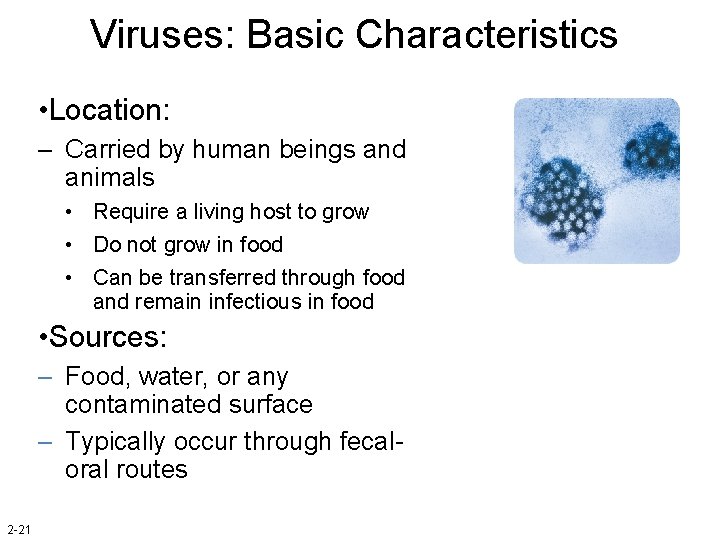 Viruses: Basic Characteristics

•Location:

– Carried by human beings and animals

• Require a living host to grow

• Do not grow in food

• Can be transferred through food and remain infectious in food

•Sources:

– Food, water, or any contaminated surface

– Typically occur through fecal-oral routes

2-21